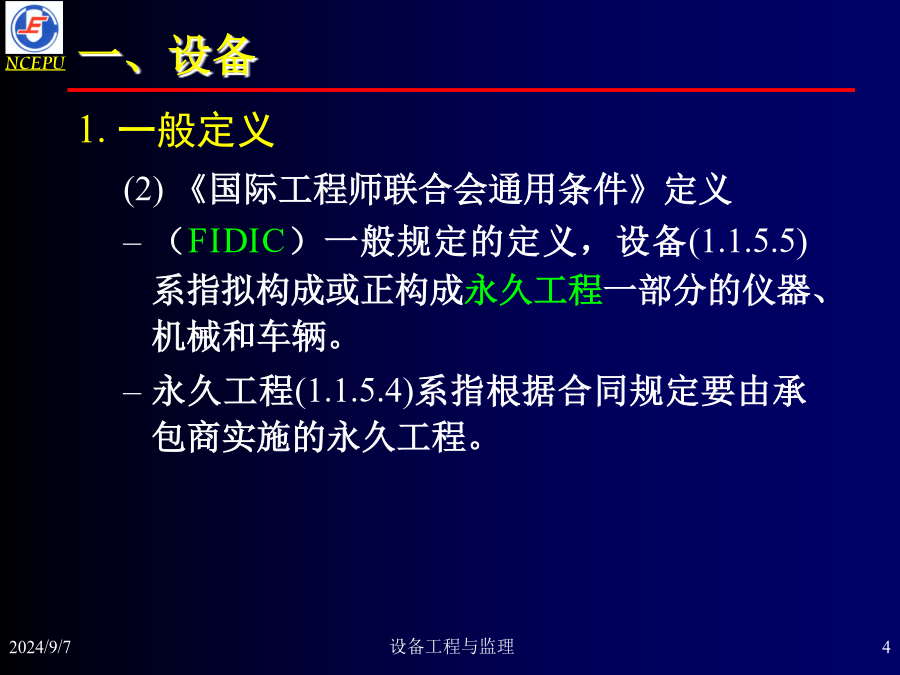 NCEPU

一、设备

1. 一般定义

(2) 《国际工程师联合会通用条件》定义

– （FIDIC）一般规定的定义，设备(1.1.5.5)系指拟构成或正构成永久工程一部分的仪器、机械和车辆。

– 永久工程(1.1.5.4)系指根据合同规定要由承包商实施的永久工程。

2024/9/7 设备工程与监理 4